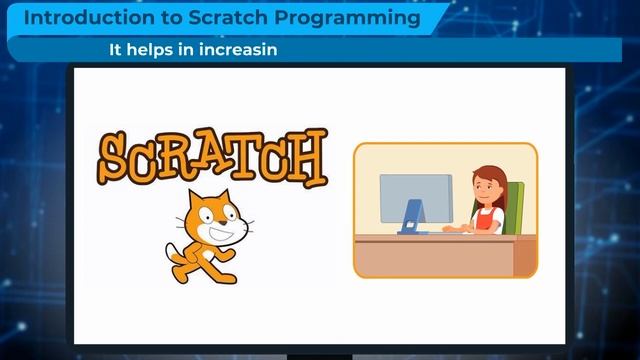 Introduction to Scratch Programming

It helps in increasin

SCRATCH